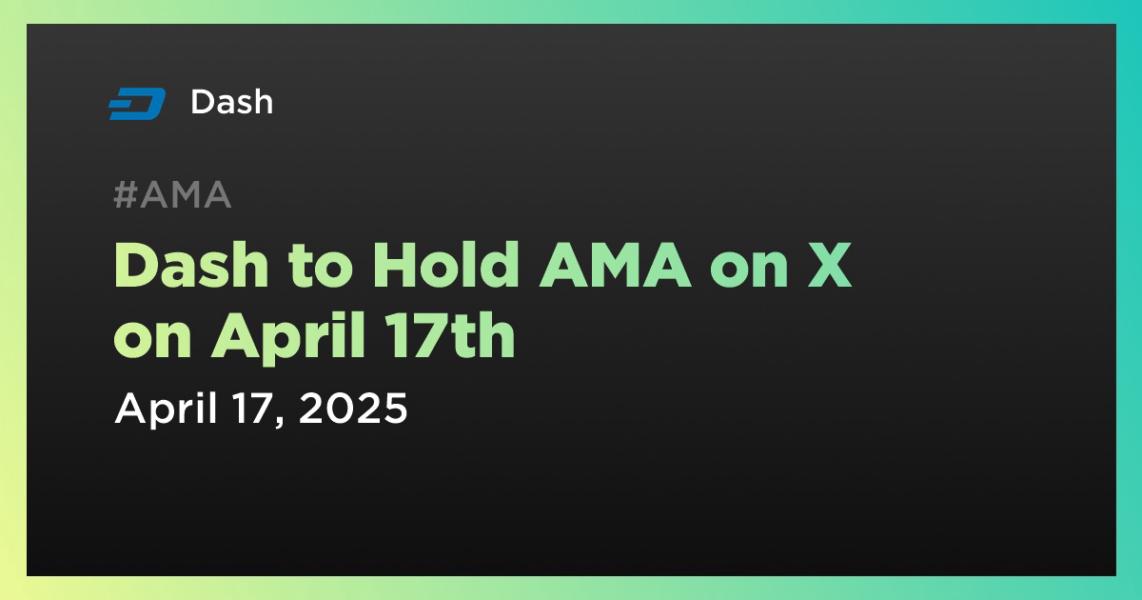 Dash

#AMA

Dash to Hold AMA on X on April 17th

April 17, 2025